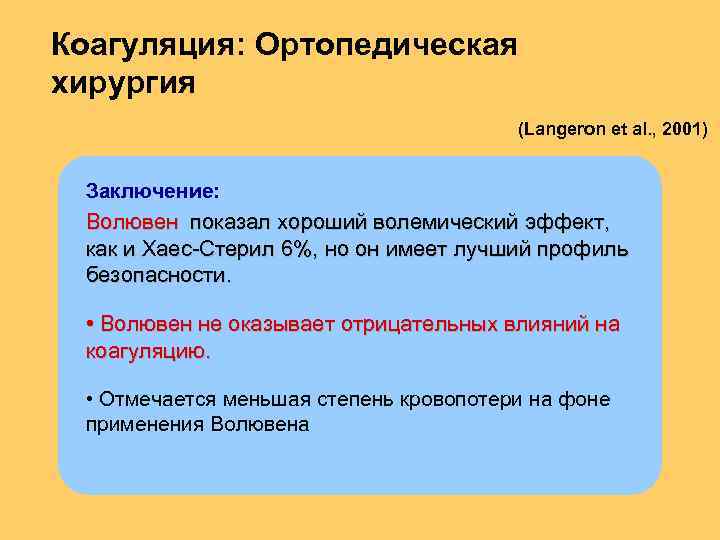 Коагуляция: Ортопедическая хирургия

(Langeron et al., 2001)

Заключение:

Волювен показал хороший волемический эффект, как и Хаес-Стерил 6%, но он имеет лучший профиль безопасности.

• Волювен не оказывает отрицательных влияний на коагуляцию.

• Отмечается меньшая степень кровопотери на фоне применения Волювена